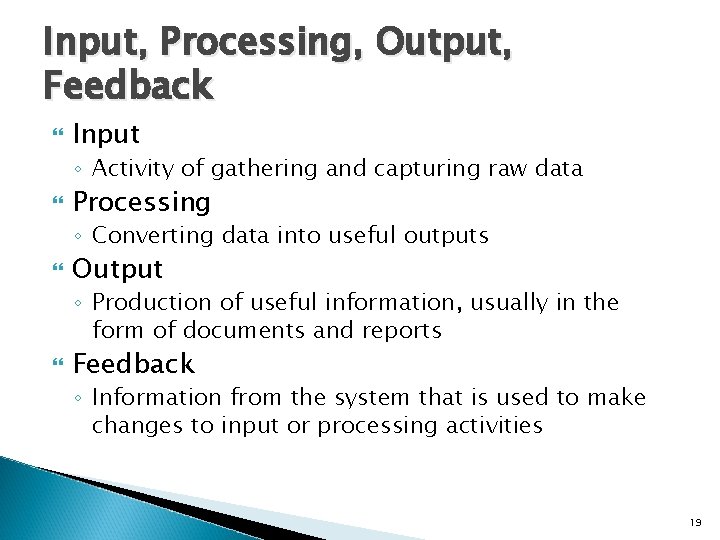 Input, Processing, Output, Feedback

Input
◦ Activity of gathering and capturing raw data

Processing
◦ Converting data into useful outputs

Output
◦ Production of useful information, usually in the form of documents and reports

Feedback
◦ Information from the system that is used to make changes to input or processing activities

19